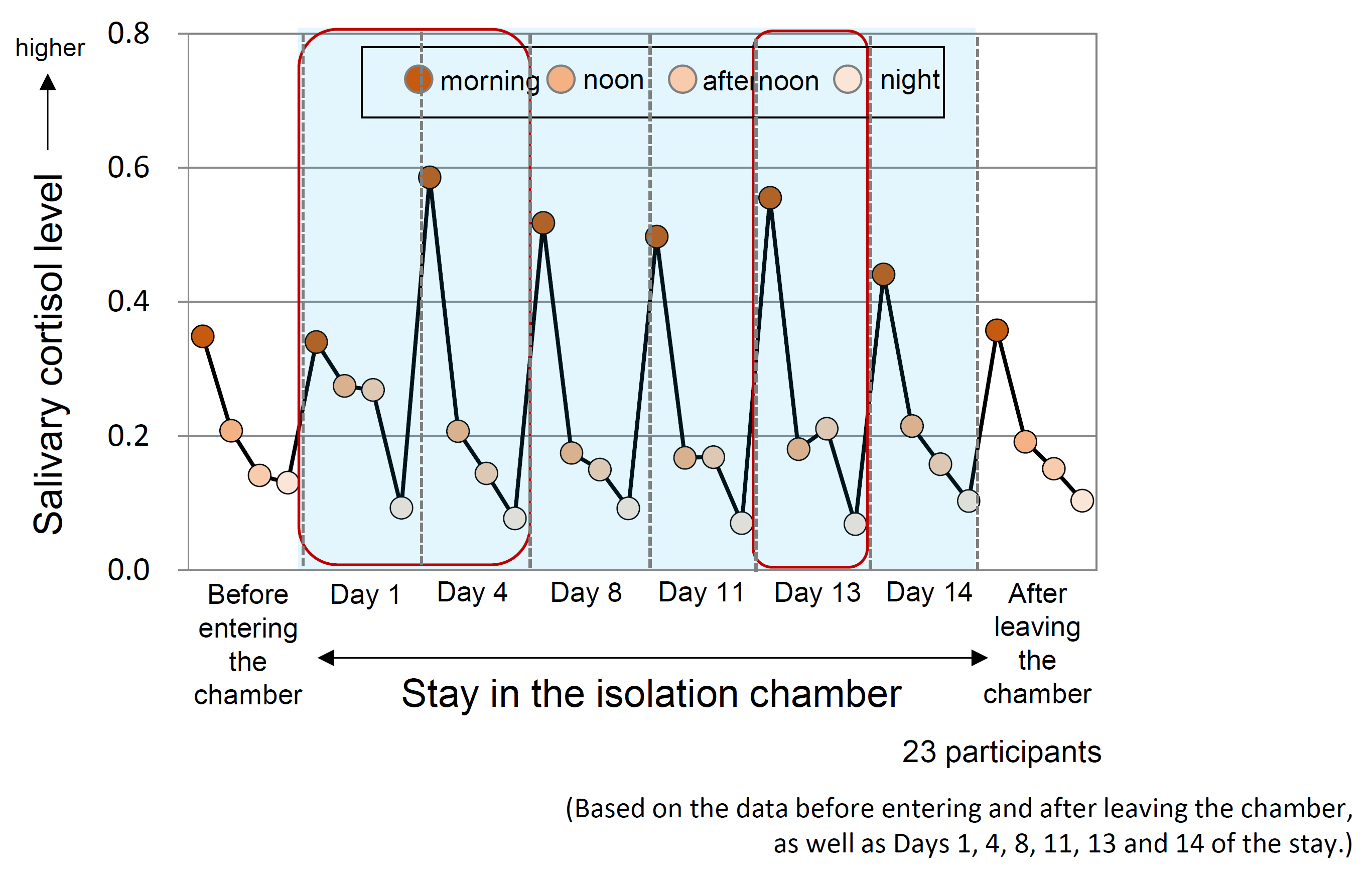 higher

Salivary cortisol level

0.8
0.6
0.4
0.2
0.0

morning noon afternoon night

Before entering the chamber
Day 1
Day 4
Day 8
Day 11
Day 13
Day 14
After leaving the chamber

Stay in the isolation chamber

23 participants

(Based on the data before entering and after leaving the chamber, as well as Days 1, 4, 8, 11, 13 and 14 of the stay.)